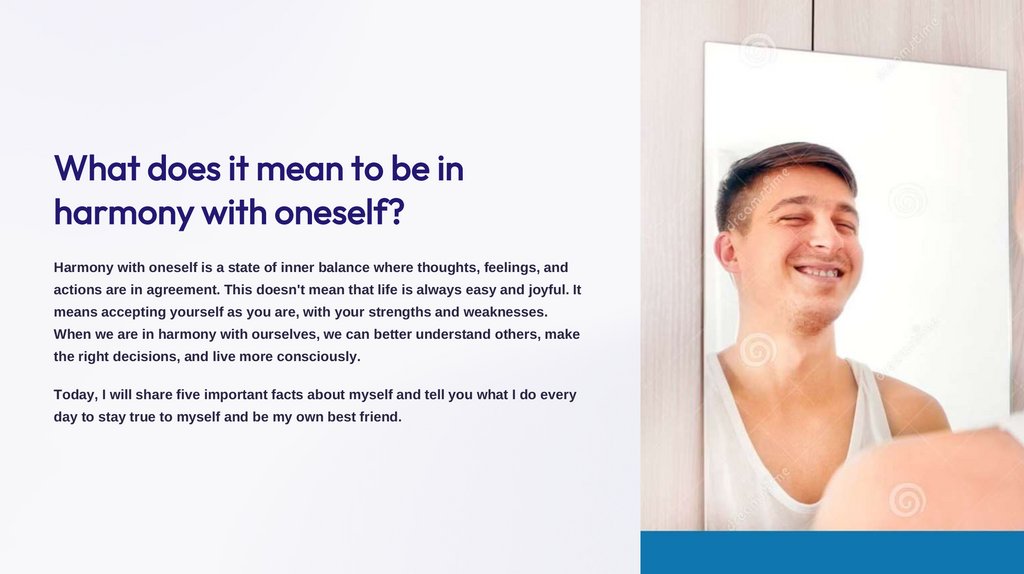 What does it mean to be in harmony with oneself?

Harmony with oneself is a state of inner balance where thoughts, feelings, and actions are in agreement. This doesn't mean that life is always easy and joyful. It means accepting yourself as you are, with your strengths and weaknesses. When we are in harmony with ourselves, we can better understand others, make the right decisions, and live more consciously.

Today, I will share five important facts about myself and tell you what I do every day to stay true to myself and be my own best friend.